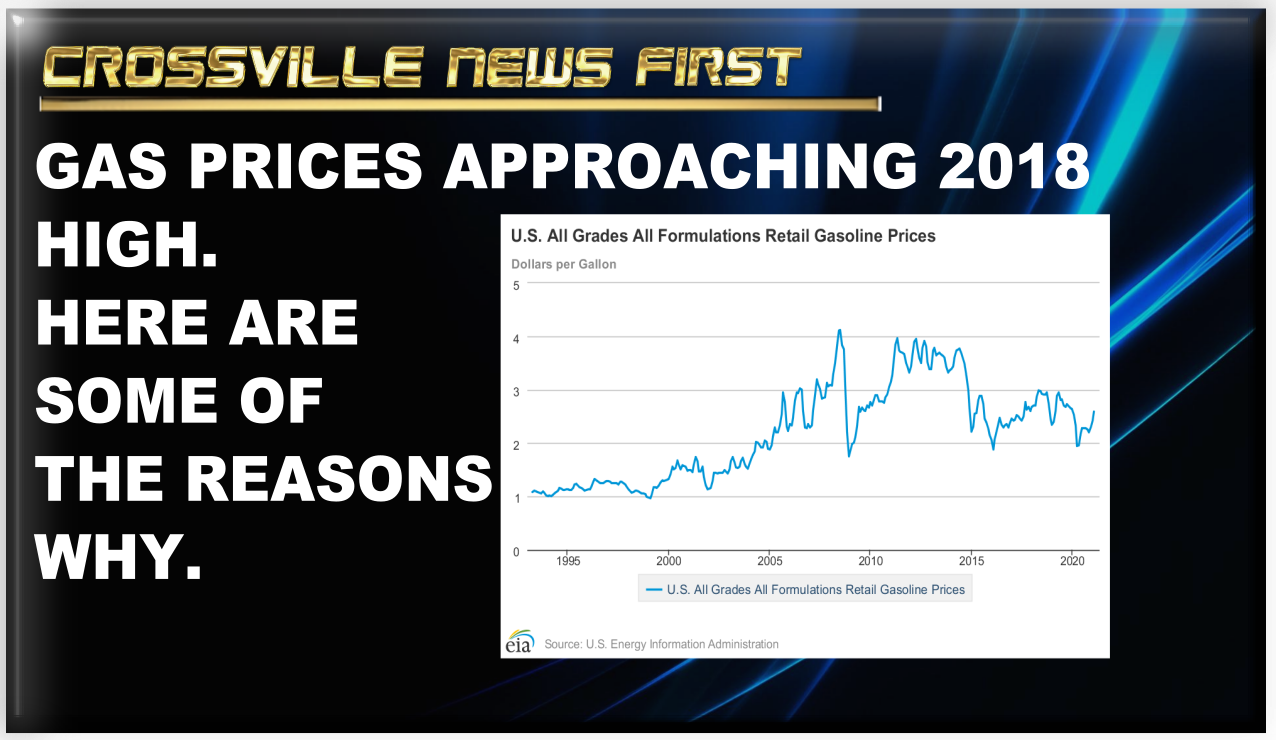 CROSSVILLE NEWS FIRST

GAS PRICES APPROACHING 2018 HIGH.
HERE ARE SOME OF THE REASONS WHY.

U.S. All Grades All Formulations Retail Gasoline Prices

Dollars per Gallon

5
4
3
2
1
0

1995 2000 2005 2010 2015 2020

U.S. All Grades All Formulations Retail Gasoline Prices

eia Source: U.S. Energy Information Administration